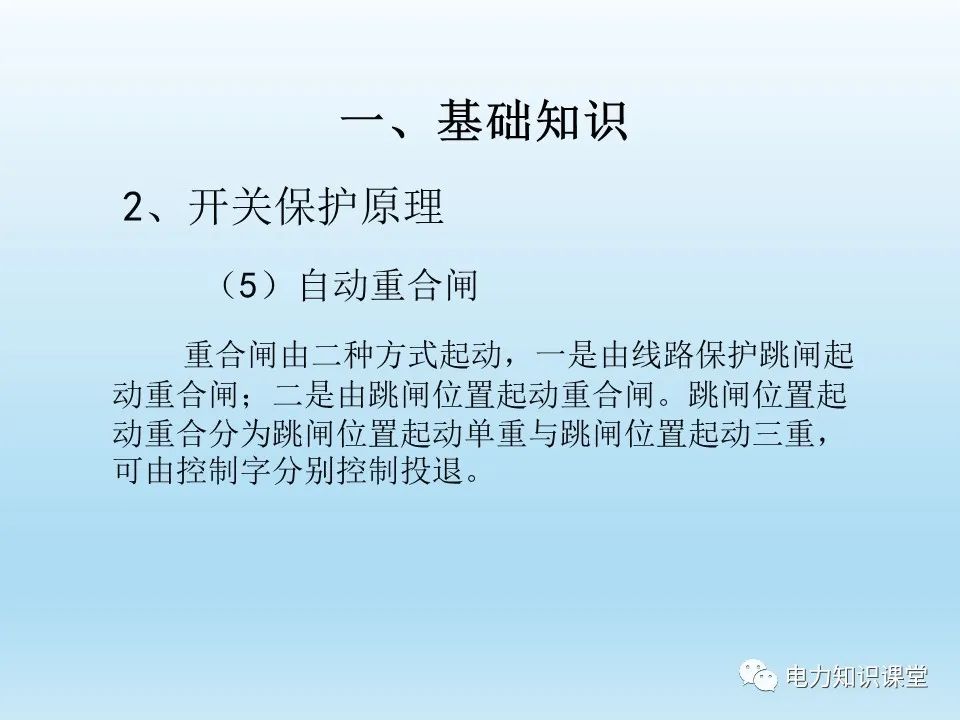 一、基础知识

2、开关保护原理

（5）自动重合闸

重合闸由二种方式起动，一是由线路保护跳闸起动重合闸；二是由跳闸位置起动重合闸。跳闸位置起动重合分为跳闸位置起动单重与跳闸位置起动三重，可由控制字分别控制投退。

电力知识课堂